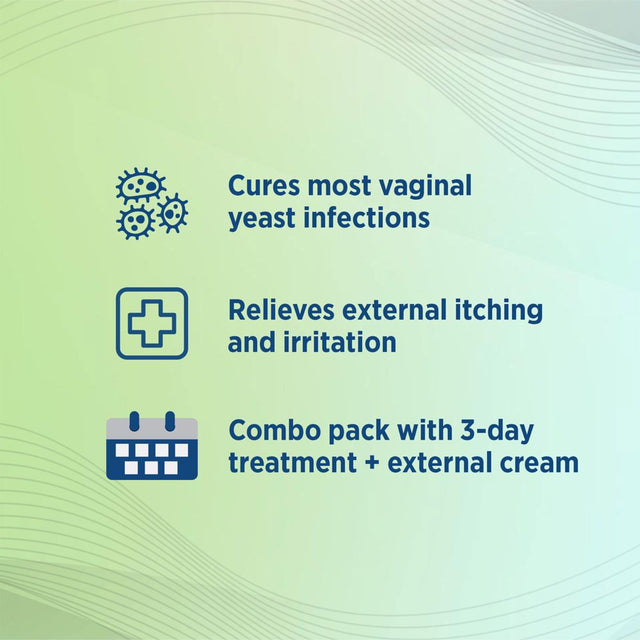 Cures most vaginal yeast infections

Relieves external itching and irritation

Combo pack with 3-day treatment + external cream